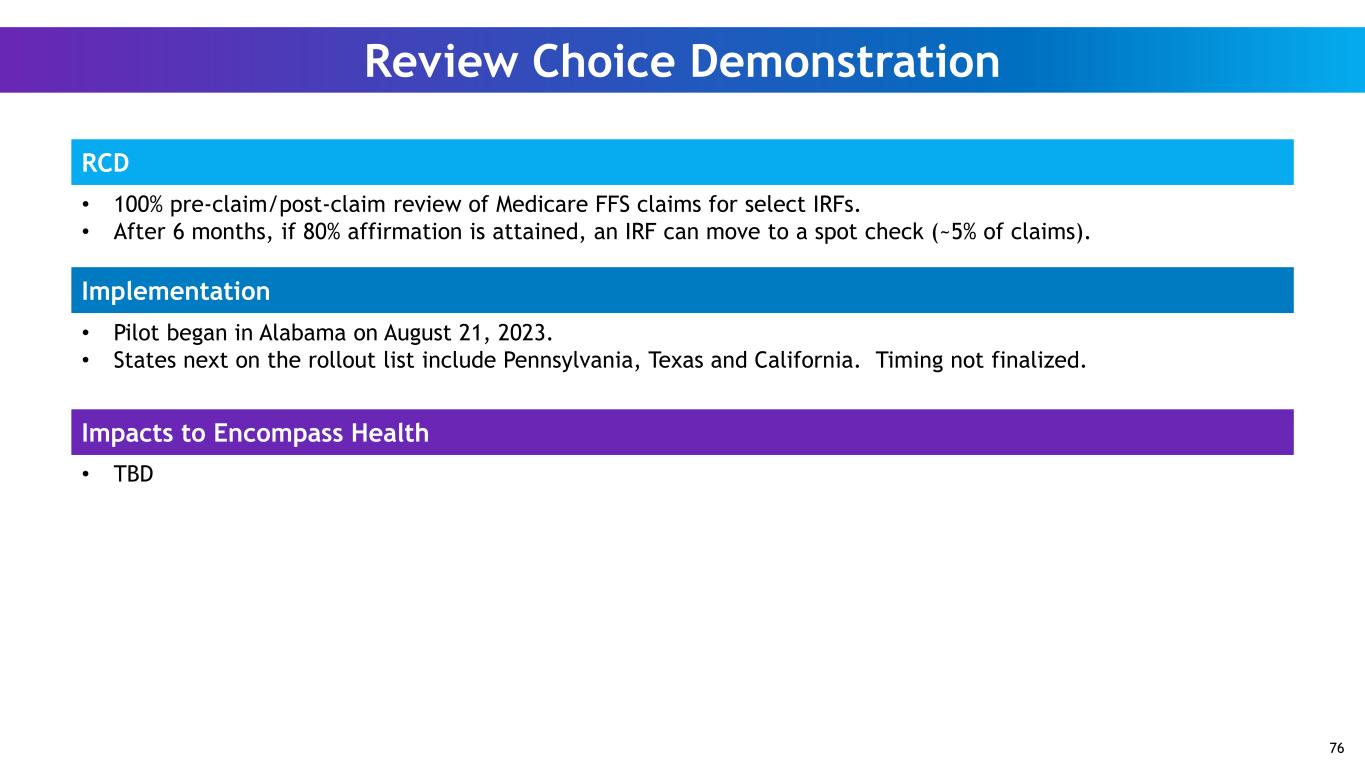 Review Choice Demonstration

RCD

• 100% pre-claim/post-claim review of Medicare FFS claims for select IRFs.
• After 6 months, if 80% affirmation is attained, an IRF can move to a spot check (~5% of claims).

Implementation

• Pilot began in Alabama on August 21, 2023.
• States next on the rollout list include Pennsylvania, Texas and California. Timing not finalized.

Impacts to Encompass Health

• TBD

76